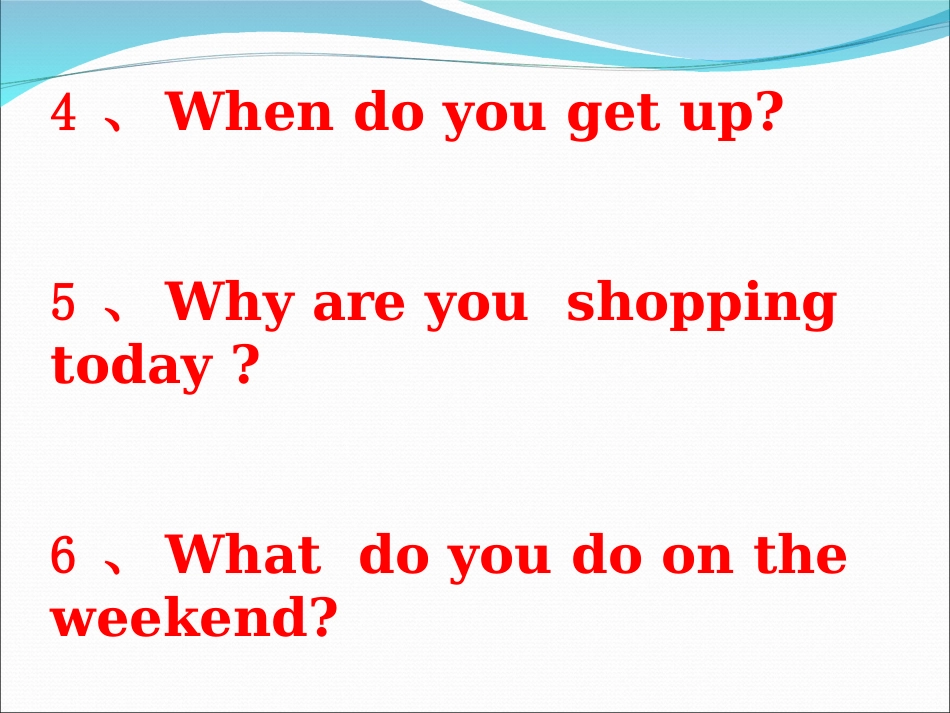 4 、 When do you get up?

5 、 Why are you shopping today ?

6 、 What do you do on the weekend?